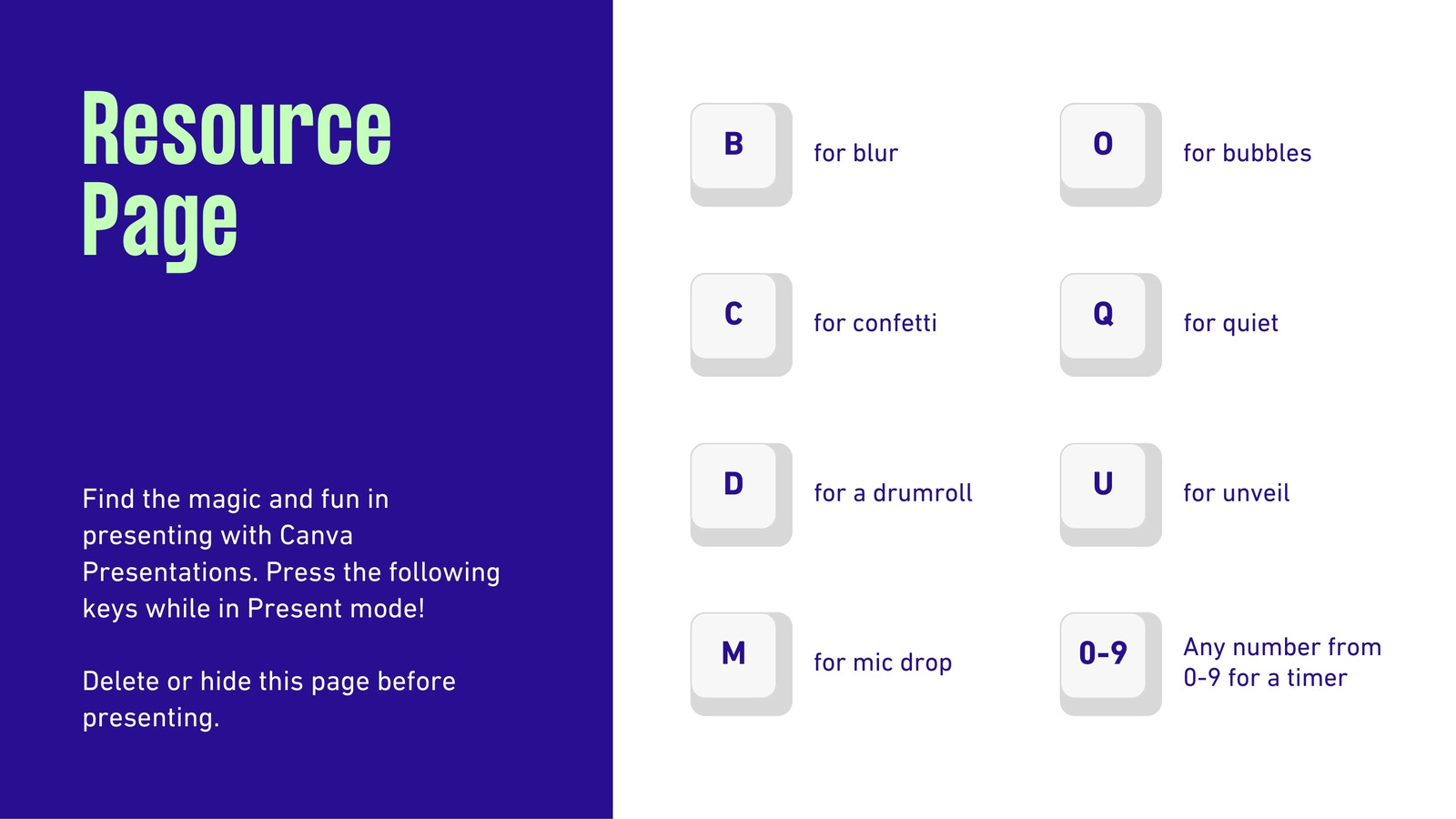 Resource Page

Find the magic and fun in presenting with Canva Presentations. Press the following keys while in Present mode!

Delete or hide this page before presenting.

B for blur

C for confetti

D for a drumroll

M for mic drop

O for bubbles

Q for quiet

U for unveil

0-9 Any number from 0-9 for a timer